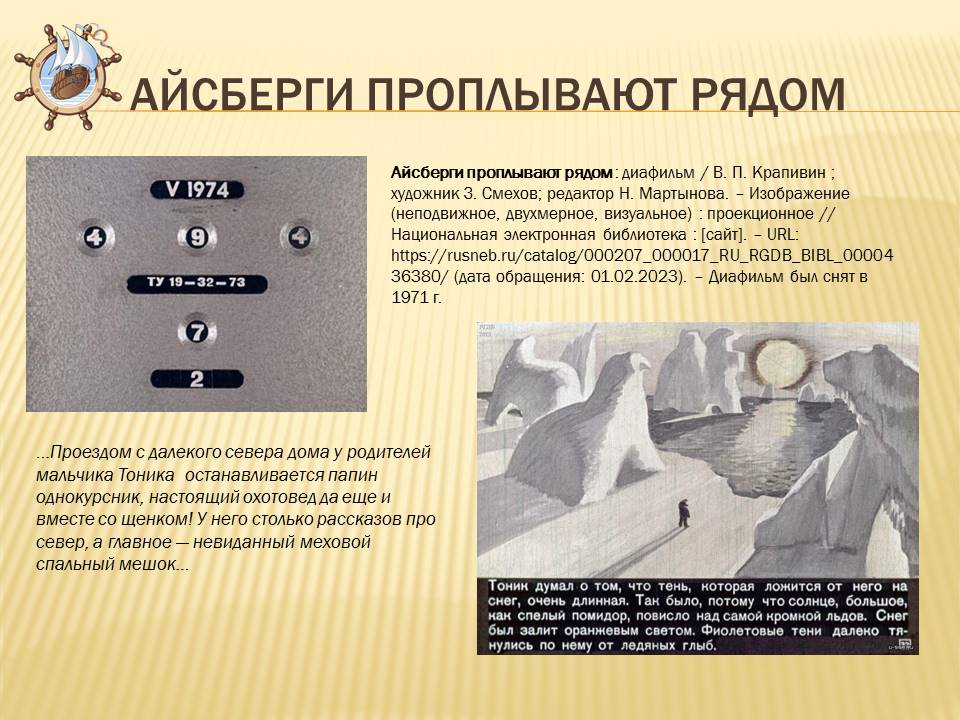 АЙСБЕРГИ ПРОПЛЫВАЮТ РЯДОМ

V 1974

4 9 4

ТУ 19—32—73

7

2

Айсберги проплывают рядом : диафильм / В. П. Крапивин ; художник З. Смехов; редактор Н. Мартынова. – Изображение (неподвижное, двухмерное, визуальное) : проекционное // Национальная электронная библиотека : [сайт]. – URL: https://rusneb.ru/catalog/000207_000017_RU_RGDB_BIBL_0000436380/ (дата обращения: 01.02.2023). – Диафильм был снят в 1971 г.

...Проездом с далекого севера дома у родителей мальчика Тоника останавливается папин однокурсник, настоящий охотовед да еще и вместе со щенком! У него столько рассказов про север, а главное — невиданный меховой спальный мешок...

Тоник думал о том, что тень, которая ложится от него на снег, очень длинная. Так было, потому что солнце, большое, как спелый помидор, повисло над самой кромкой льдов. Снег был залит оранжевым светом. Фиолетовые тени далеко тянулись по нему от ледяных глыб.